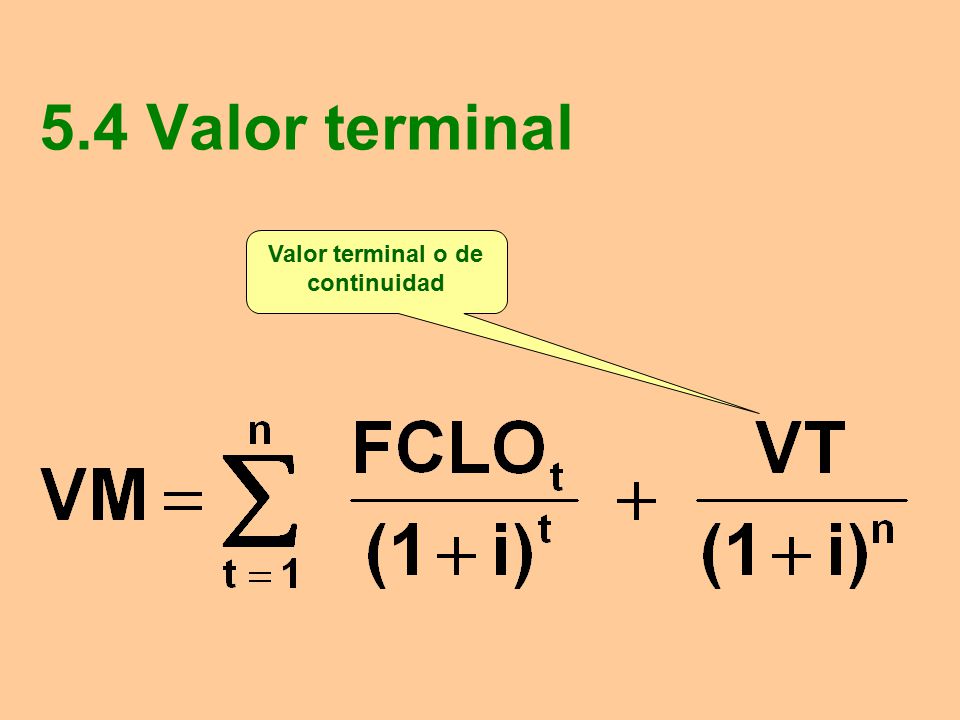 5.4 Valor terminal

Valor terminal o de continuidad

$VM = \sum_{t=1}^{n} \frac{FCLO_t}{(1+i)^t} + \frac{VT}{(1+i)^n}$